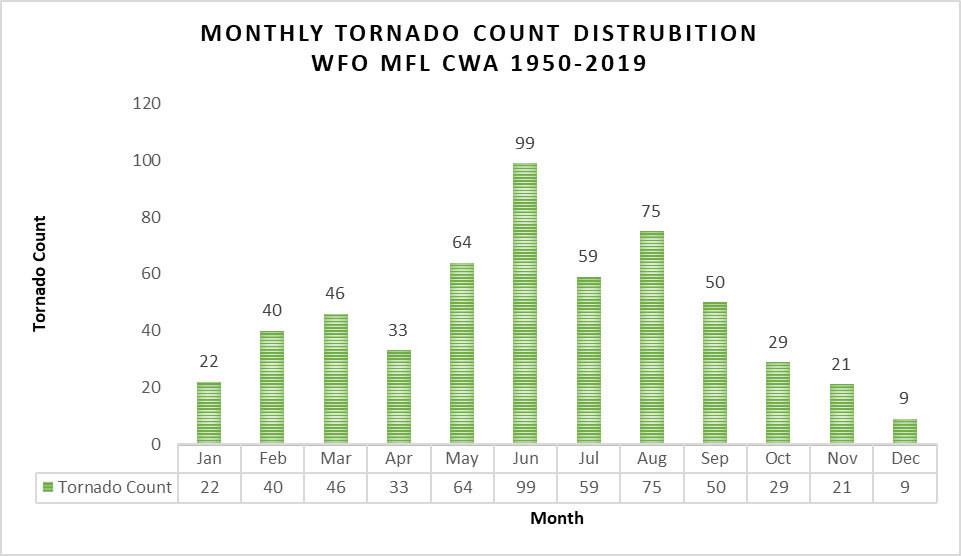 MONTHLY TORNADO COUNT DISTRUBITION
WFO MFL CWA 1950-2019

Tornado Count

120
100
80
60
40
20
0

22 40 46 33 64 99 59 75 50 29 21 9

| | Jan | Feb | Mar | Apr | May | Jun | Jul | Aug | Sep | Oct | Nov | Dec |
|---|---|---|---|---|---|---|---|---|---|---|---|---|
| Tornado Count | 22 | 40 | 46 | 33 | 64 | 99 | 59 | 75 | 50 | 29 | 21 | 9 |

Month